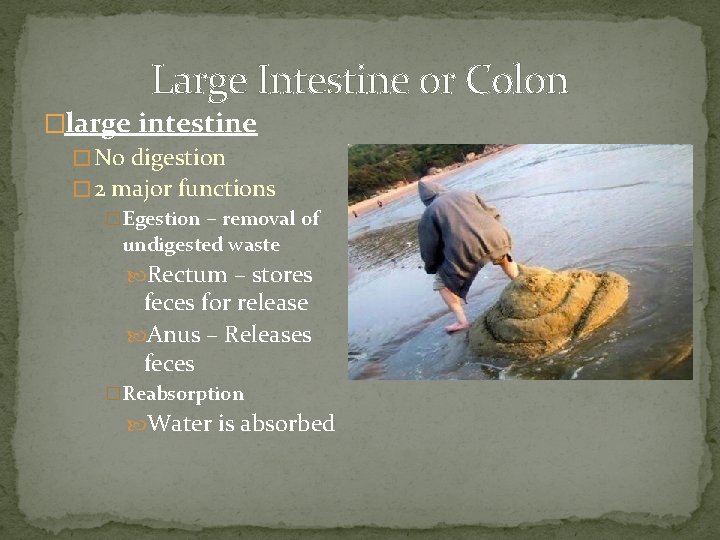 Large Intestine or Colon

large intestine

No digestion

2 major functions

Egestion – removal of undigested waste

Rectum – stores feces for release

Anus – Releases feces

Reabsorption

Water is absorbed